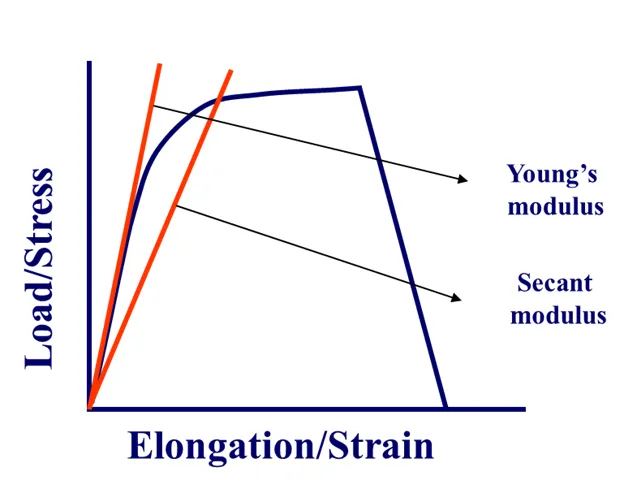 Load/Stress

Young's modulus

Secant modulus

Elongation/Strain